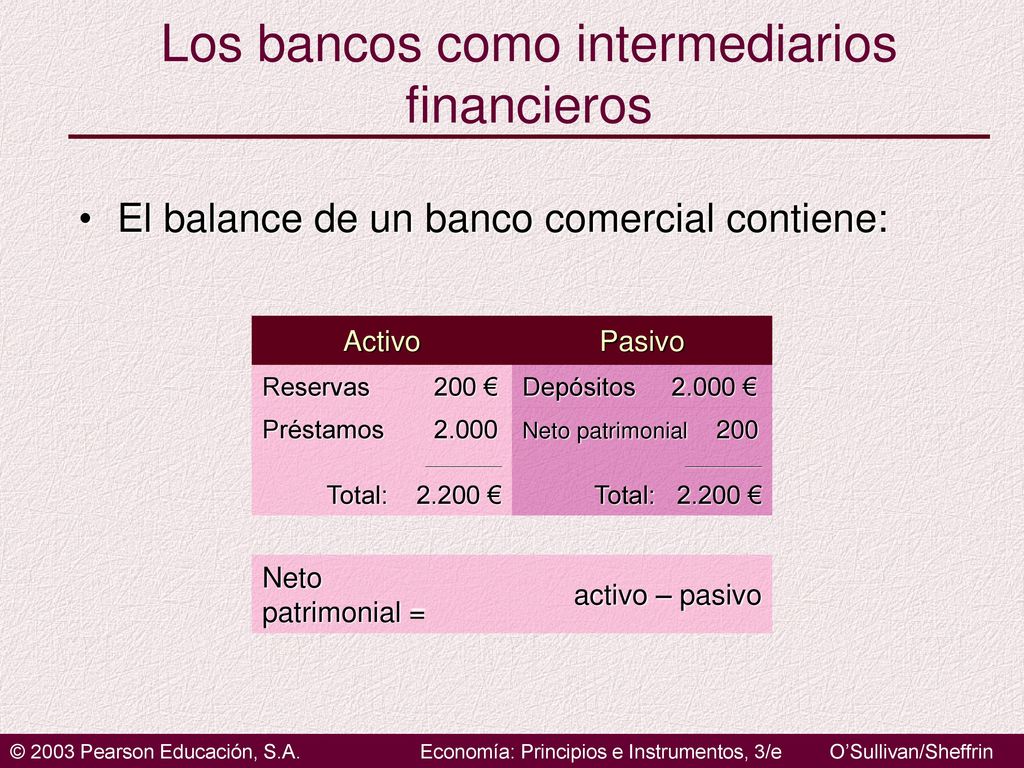 Los bancos como intermediarios financieros

• El balance de un banco comercial contiene:

| Activo | | Pasivo | |
|---|---|---|---|
| Reservas | 200 € | Depósitos | 2.000 € |
| Préstamos | 2.000 | Neto patrimonial | 200 |
| Total: | 2.200 € | Total: | 2.200 € |

| Neto patrimonial = | activo – pasivo |
|---|---|

© 2003 Pearson Educación, S.A. Economía: Principios e Instrumentos, 3/e O'Sullivan/Sheffrin